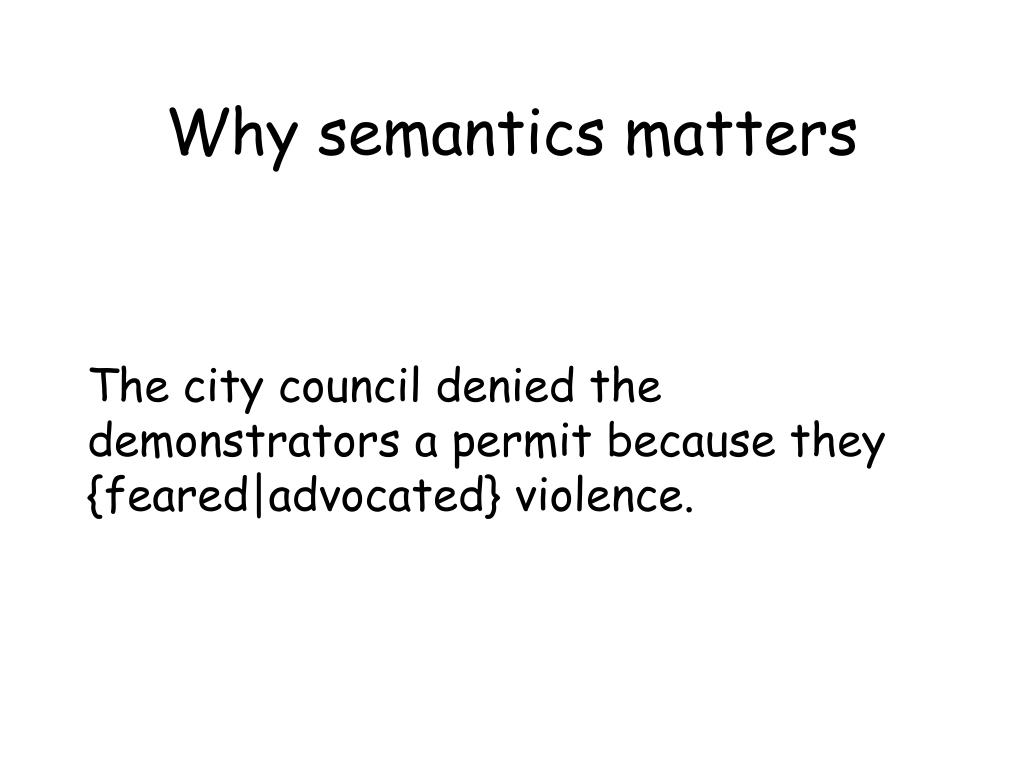 Why semantics matters

The city council denied the demonstrators a permit because they {feared|advocated} violence.